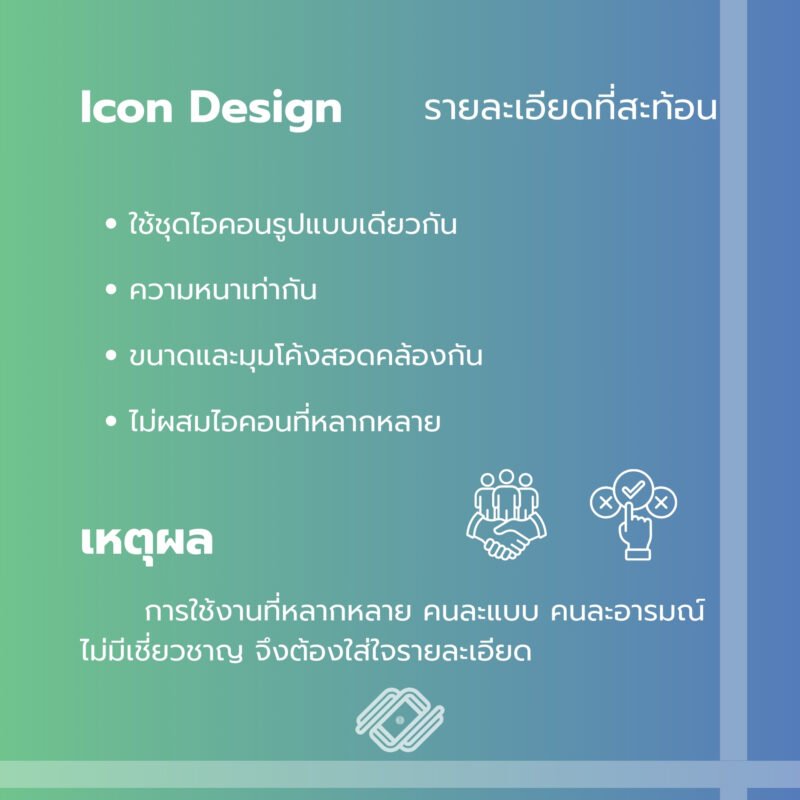 Icon Design รายละเอียดที่สะท้อน

• ใช้ชุดไอคอนรูปแบบเดียวกัน

• ความหนาเท่ากัน

• ขนาดและมุมโค้งสอดคล้องกัน

• ไม่ผสมไอคอนที่หลากหลาย

เหตุผล

การใช้งานที่หลากหลาย คนละแบบ คนละอารมณ์ ไม่มีเชี่ยวชาญ จึงต้องใส่ใจรายละเอียด